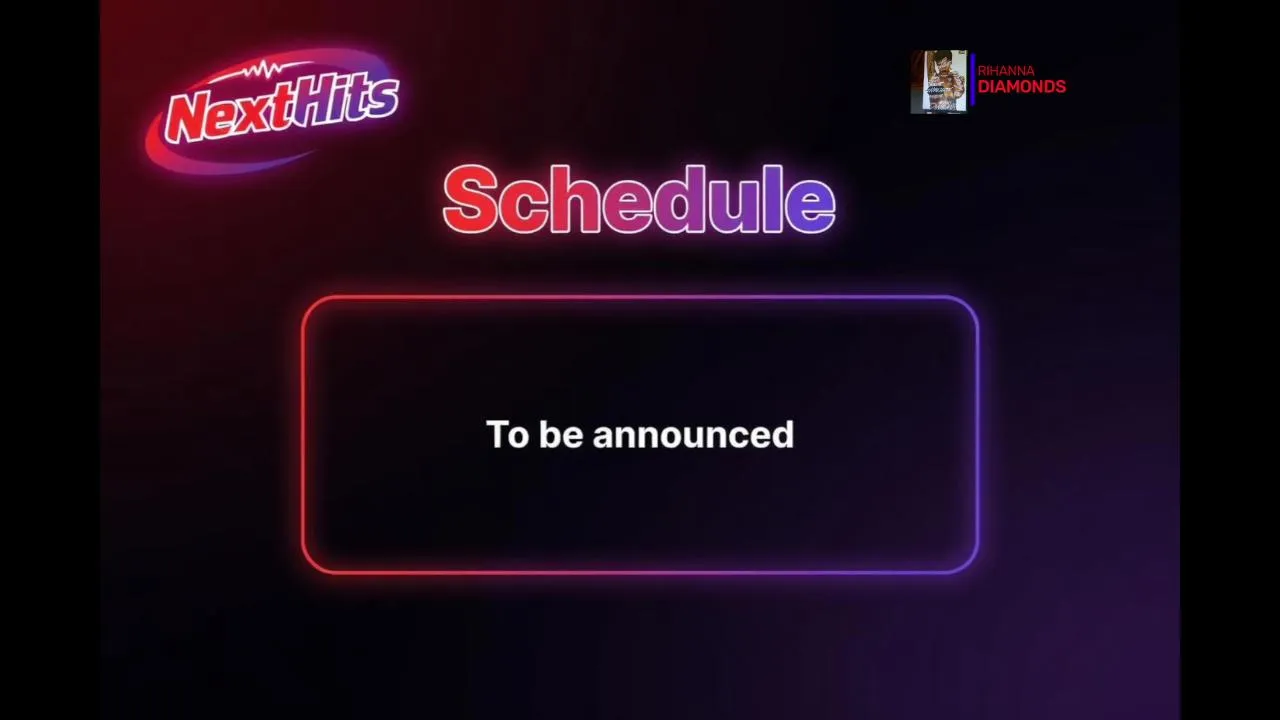 NextHits

RIHANNA
DIAMONDS

Schedule

To be announced